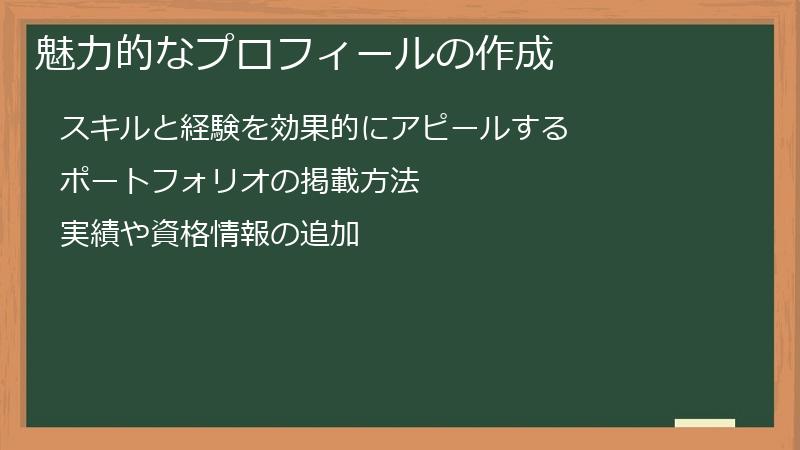 魅力的なプロフィールの作成

スキルと経験を効果的にアピールする

ポートフォリオの掲載方法

実績や資格情報の追加